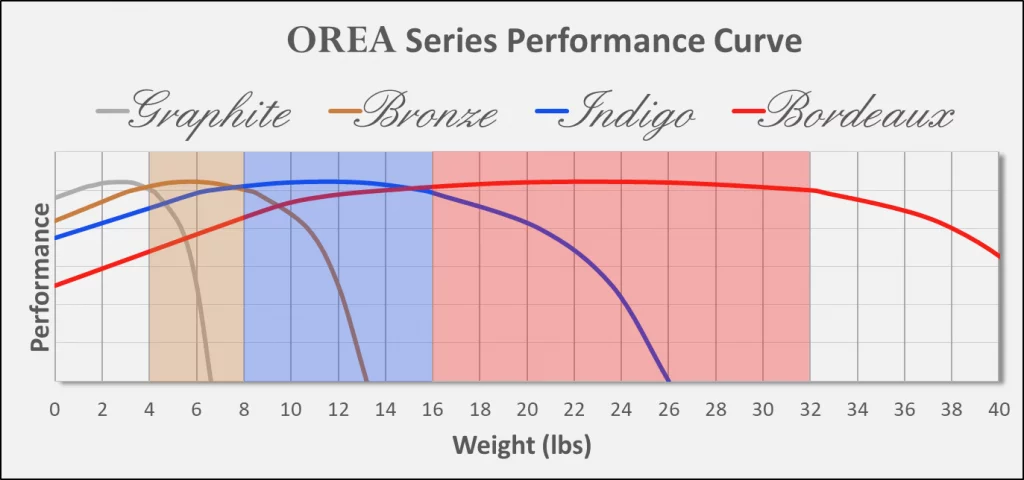 OREA Series Performance Curve

Graphite Bronze Indigo Bordeaux

Performance

0 2 4 6 8 10 12 14 16 18 20 22 24 26 28 30 32 34 36 38 40

Weight (lbs)